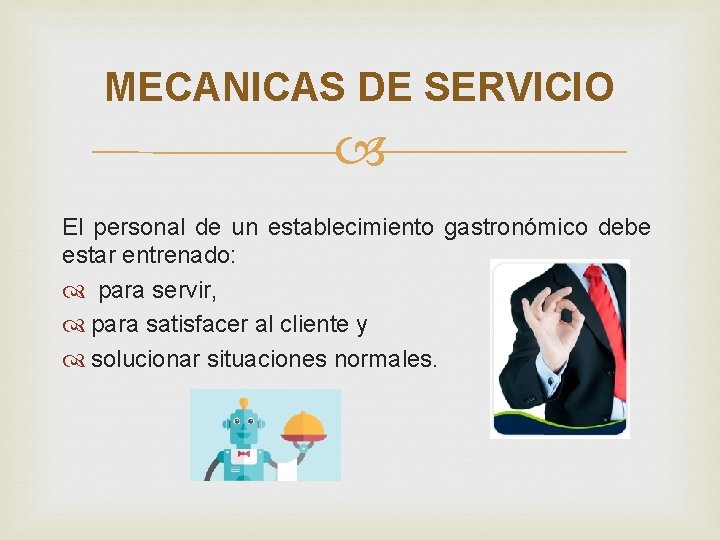 MECANICAS DE SERVICIO

El personal de un establecimiento gastronómico debe estar entrenado:

para servir,

para satisfacer al cliente y

solucionar situaciones normales.